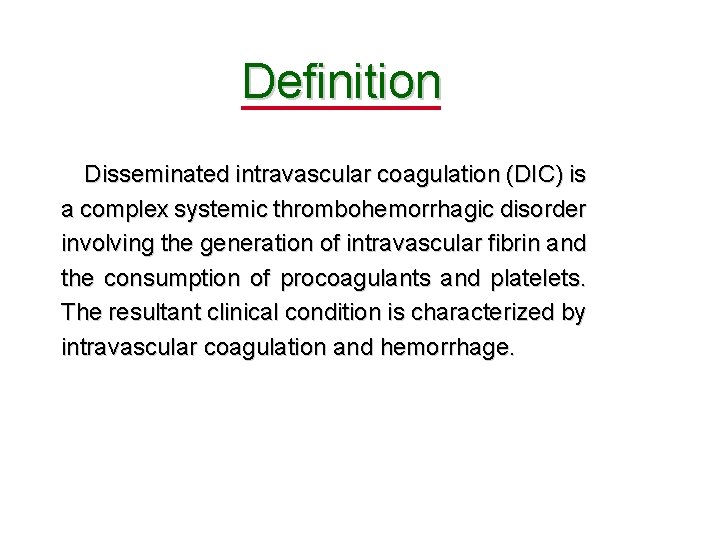 Definition

Disseminated intravascular coagulation (DIC) is a complex systemic thrombohemorrhagic disorder involving the generation of intravascular fibrin and the consumption of procoagulants and platelets. The resultant clinical condition is characterized by intravascular coagulation and hemorrhage.